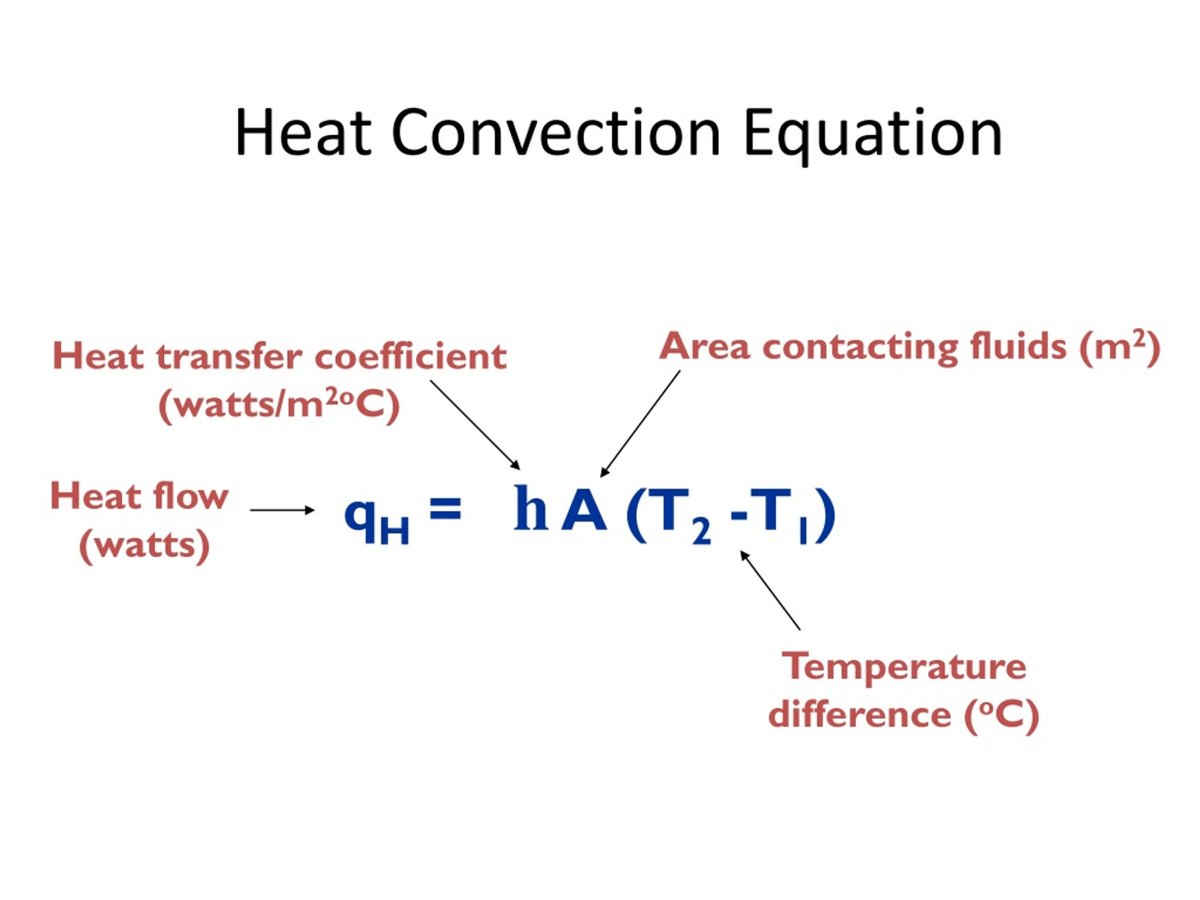 Heat Convection Equation

Heat transfer coefficient (watts/$m^{2o}C$)

Area contacting fluids ($m^2$)

Heat flow (watts)

$q_H = h A (T_2 - T_1)$

Temperature difference ($^oC$)